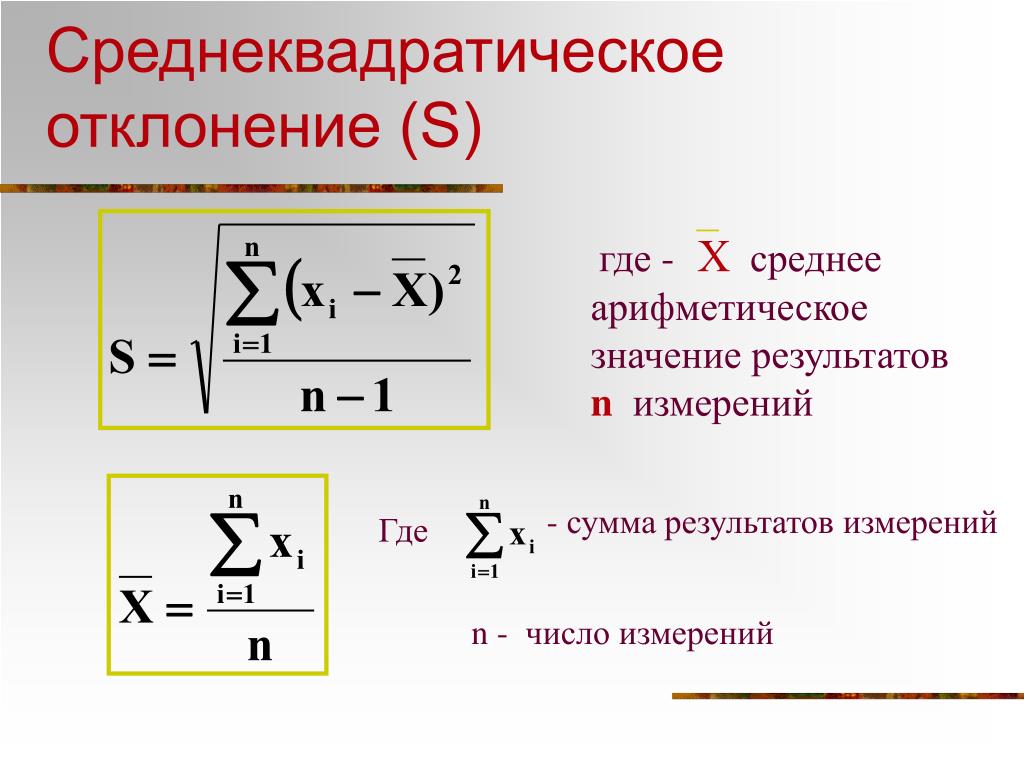 Среднеквадратическое отклонение (S)

$S = \sqrt{\frac{\sum_{i=1}^{n}(x_i - \overline{X})^2}{n-1}}$

где - $\overline{X}$ среднее арифметическое значение результатов n измерений

$\overline{X} = \frac{\sum_{i=1}^{n} x_i}{n}$

Где $\sum_{i=1}^{n} x_i$ - сумма результатов измерений

n - число измерений